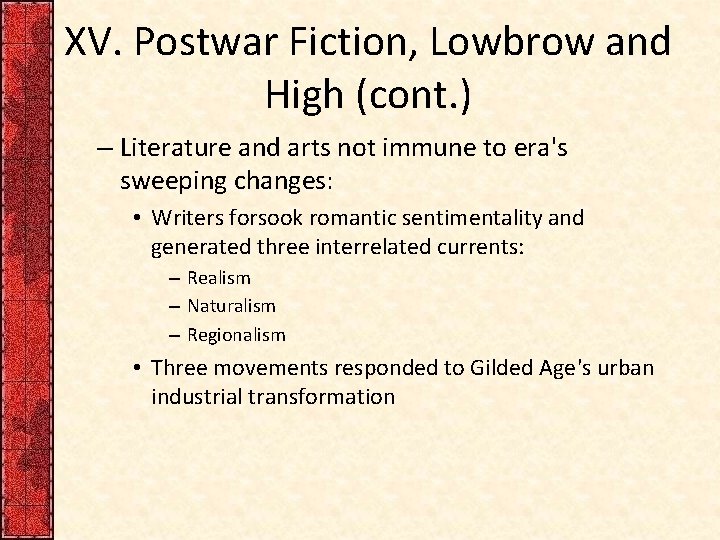 XV. Postwar Fiction, Lowbrow and High (cont.)

– Literature and arts not immune to era's sweeping changes:

• Writers forsook romantic sentimentality and generated three interrelated currents:

– Realism

– Naturalism

– Regionalism

• Three movements responded to Gilded Age's urban industrial transformation